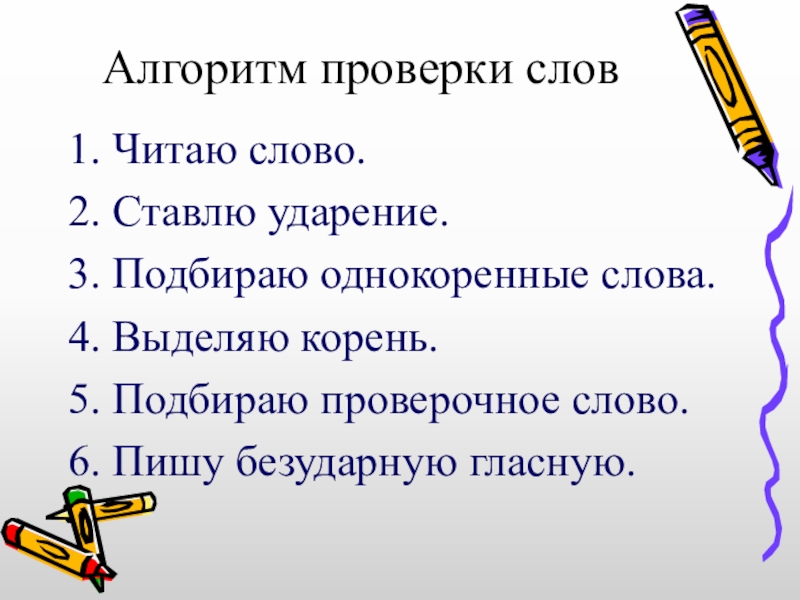 Алгоритм проверки слов

1. Читаю слово.
2. Ставлю ударение.
3. Подбираю однокоренные слова.
4. Выделяю корень.
5. Подбираю проверочное слово.
6. Пишу безударную гласную.